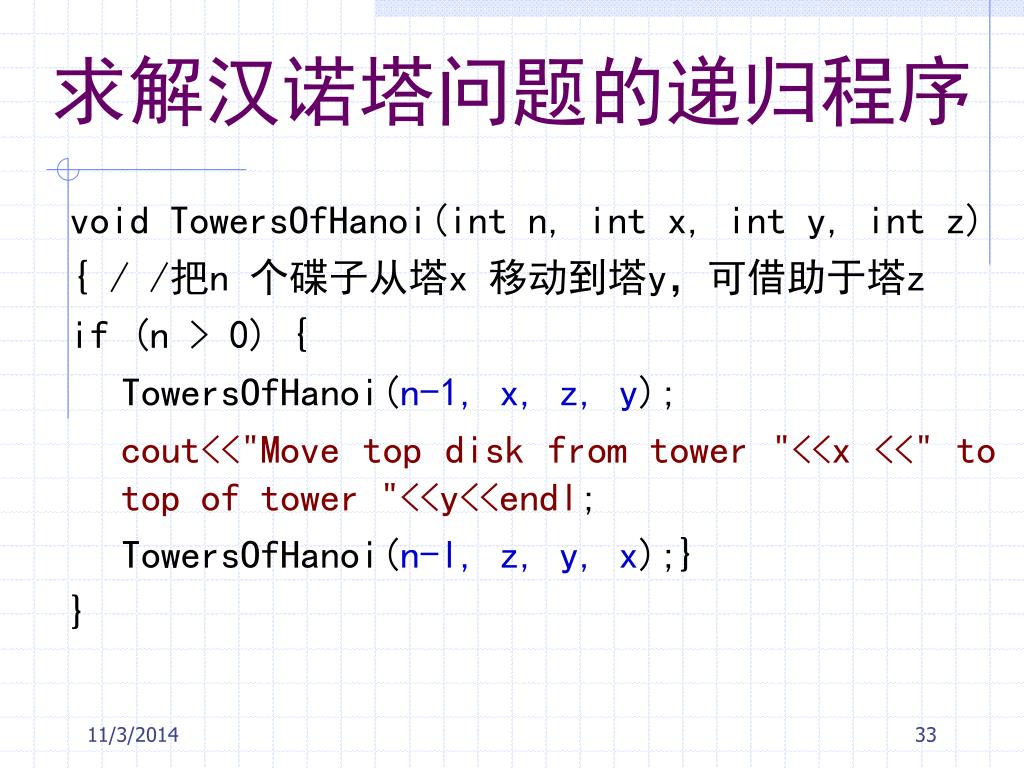 求解汉诺塔问题的递归程序

void TowersOfHanoi(int n, int x, int y, int z)
{ / /把n 个碟子从塔x 移动到塔y，可借助于塔z
if (n > 0) {
TowersOfHanoi(n-1, x, z, y);
cout<<"Move top disk from tower "<<x <<" to top of tower "<<y<<endl;
TowersOfHanoi(n-l, z, y, x);}
}

11/3/2014

33